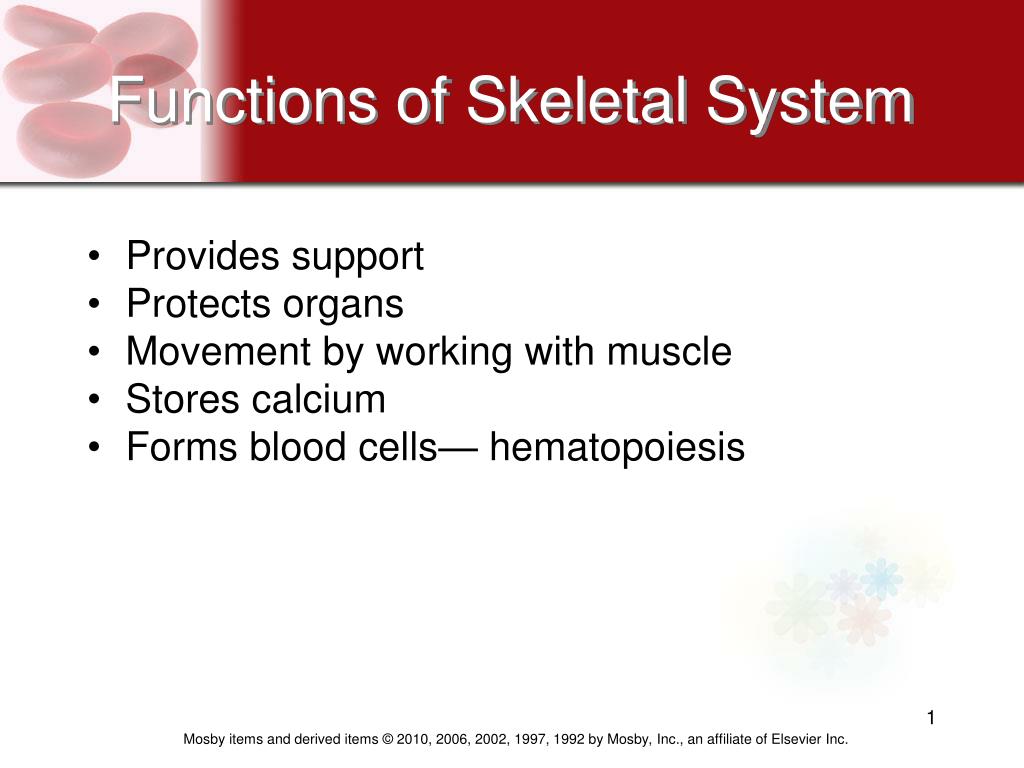 Functions of Skeletal System

• Provides support
• Protects organs
• Movement by working with muscle
• Stores calcium
• Forms blood cells— hematopoiesis

1

Mosby items and derived items © 2010, 2006, 2002, 1997, 1992 by Mosby, Inc., an affiliate of Elsevier Inc.